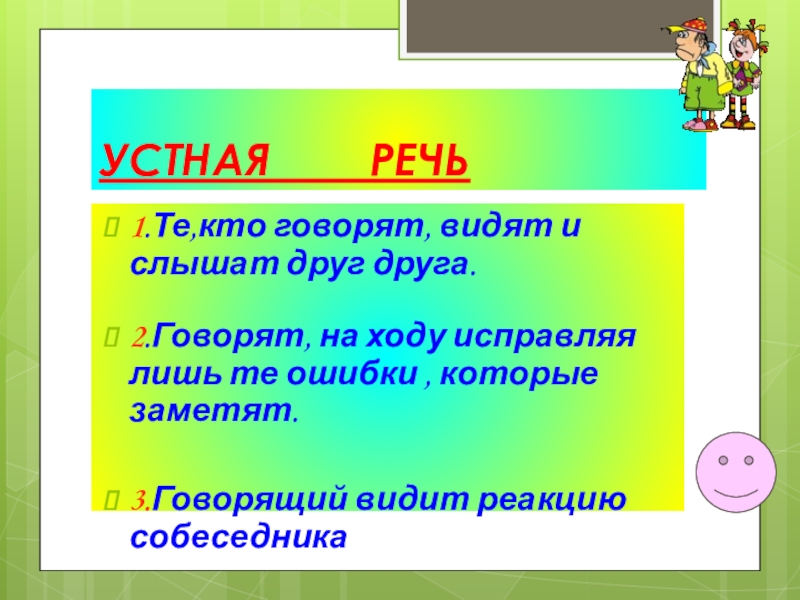 УСТНАЯ        РЕЧЬ

1.Те,кто говорят, видят и слышат друг друга.

2.Говорят, на ходу исправляя лишь те ошибки , которые заметят.

3.Говорящий видит реакцию собеседника